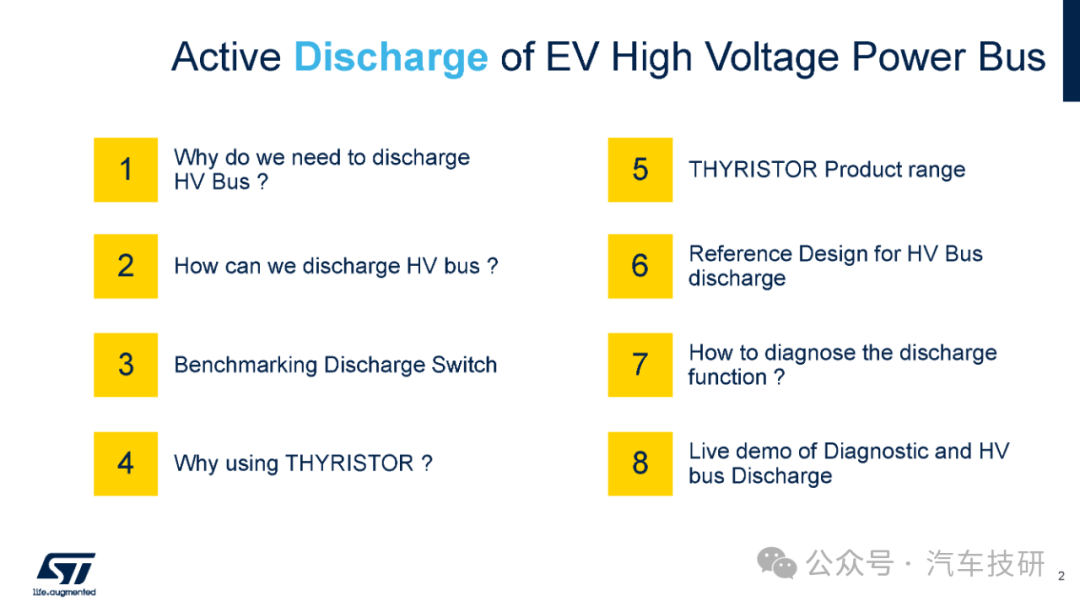 Active Discharge of EV High Voltage Power Bus

1 Why do we need to discharge HV Bus ?

2 How can we discharge HV bus ?

3 Benchmarking Discharge Switch

4 Why using THYRISTOR ?

5 THYRISTOR Product range

6 Reference Design for HV Bus discharge

7 How to diagnose the discharge function ?

8 Live demo of Diagnostic and HV bus Discharge

ST
life.augmented

公众号 · 汽车技研

2